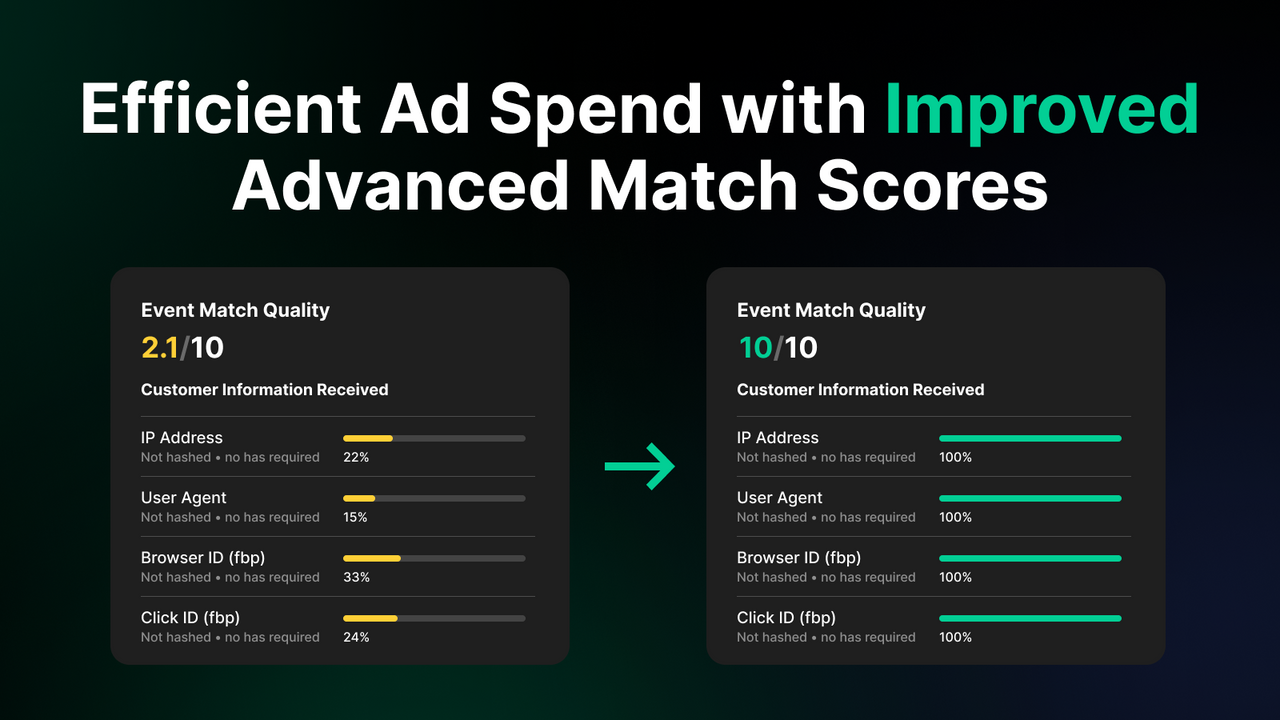 Efficient Ad Spend with Improved Advanced Match Scores

Event Match Quality
2.1/10
Customer Information Received

IP Address
Not hashed • no has required
22%

User Agent
Not hashed • no has required
15%

Browser ID (fbp)
Not hashed • no has required
33%

Click ID (fbp)
Not hashed • no has required
24%

Event Match Quality
10/10
Customer Information Received

IP Address
Not hashed • no has required
100%

User Agent
Not hashed • no has required
100%

Browser ID (fbp)
Not hashed • no has required
100%

Click ID (fbp)
Not hashed • no has required
100%